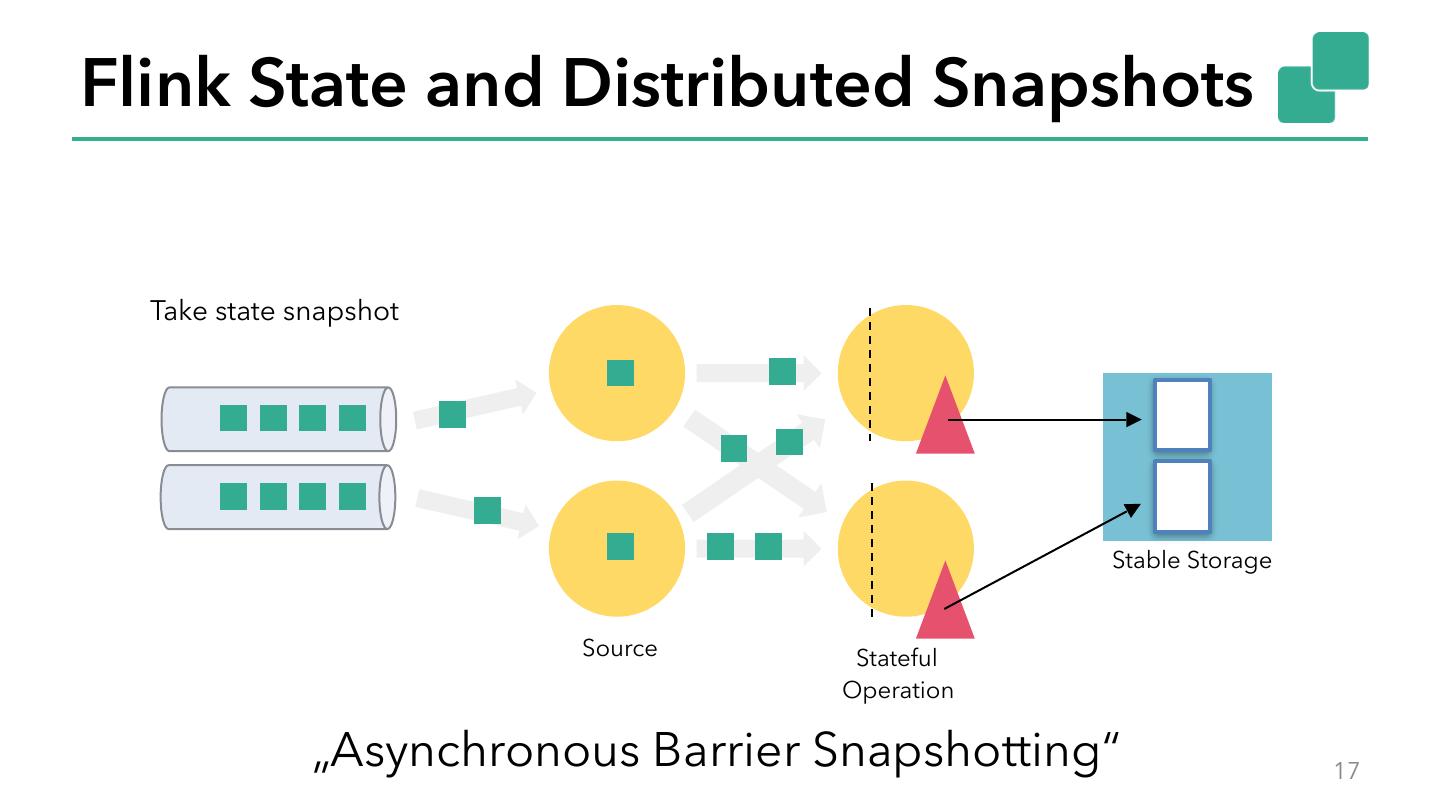 Flink State and Distributed Snapshots

Take state snapshot

Stable Storage

Source

Stateful Operation

„Asynchronous Barrier Snapshotting“

17